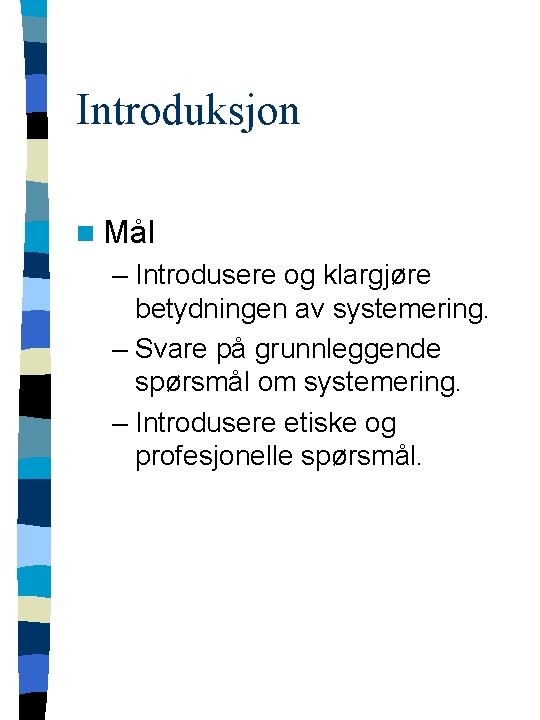 Introduksjon

Mål

– Introdusere og klargjøre betydningen av systemering.

– Svare på grunnleggende spørsmål om systemering.

– Introdusere etiske og profesjonelle spørsmål.